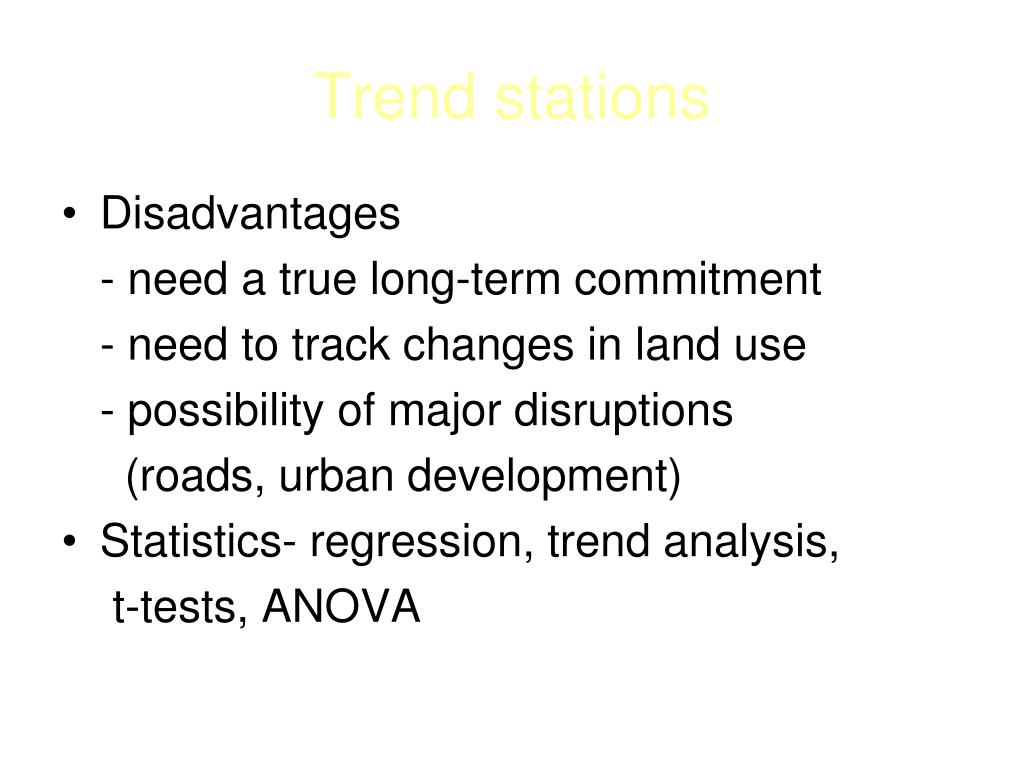 Trend stations

• Disadvantages
- need a true long-term commitment
- need to track changes in land use
- possibility of major disruptions (roads, urban development)
• Statistics- regression, trend analysis, t-tests, ANOVA